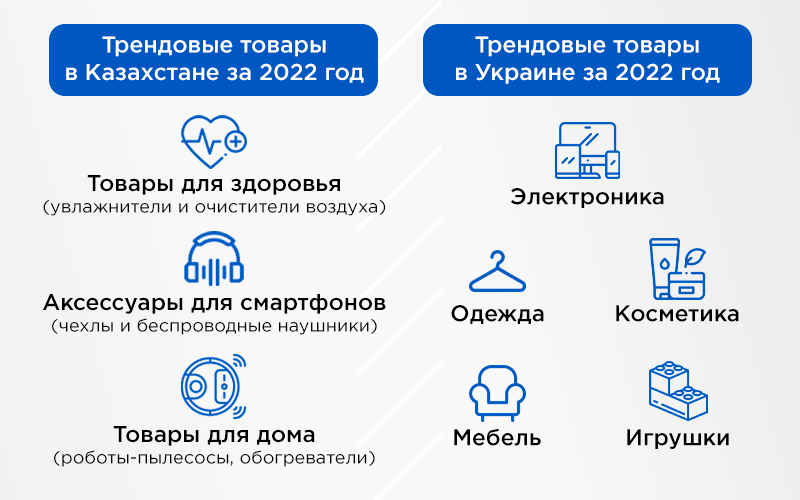 Трендовые товары в Казахстане за 2022 год

Товары для здоровья
(увлажнители и очистители воздуха)

Аксессуары для смартфонов
(чехлы и беспроводные наушники)

Товары для дома
(роботы-пылесосы, обогреватели)

Трендовые товары в Украине за 2022 год

Электроника

Одежда

Косметика

Мебель

Игрушки